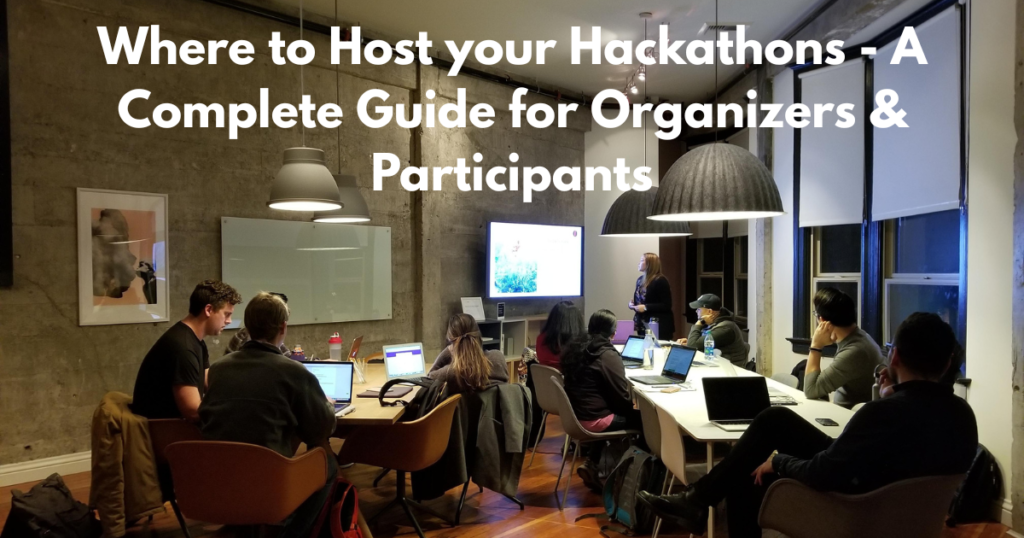 Where to Host your Hackathons - A Complete Guide for Organizers & Participants